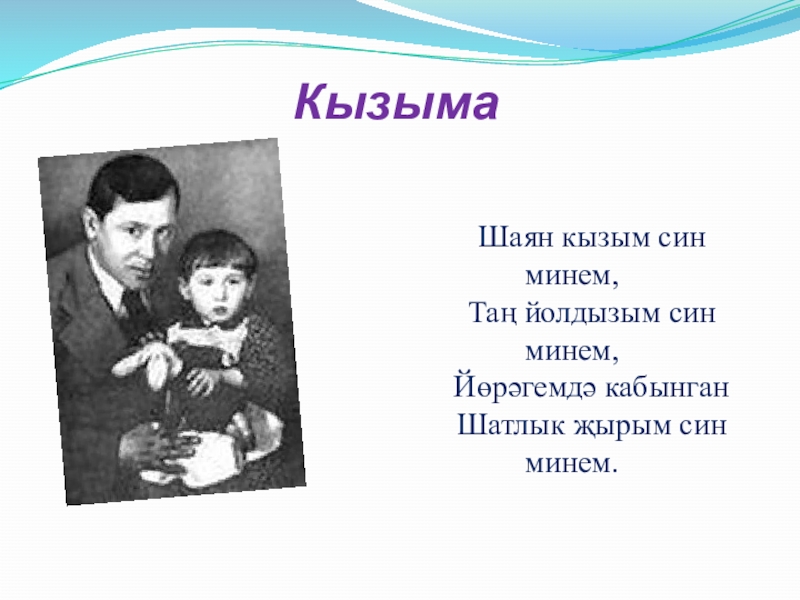 Кызыма

Шаян кызым син минем,
Таң йолдызым син минем,
Йөрәгемдә кабынган
Шатлык җырым син минем.